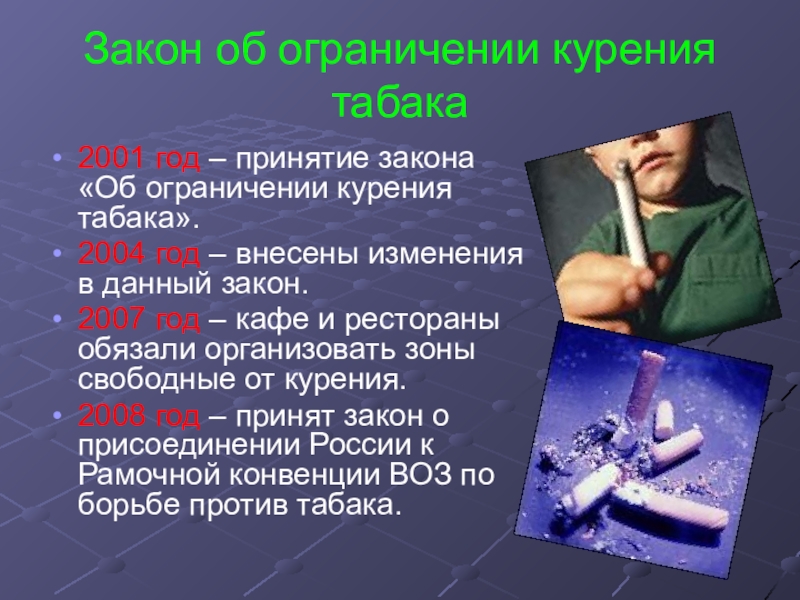 Закон об ограничении курения табака

• 2001 год – принятие закона «Об ограничении курения табака».
• 2004 год – внесены изменения в данный закон.
• 2007 год – кафе и рестораны обязали организовать зоны свободные от курения.
• 2008 год – принят закон о присоединении России к Рамочной конвенции ВОЗ по борьбе против табака.